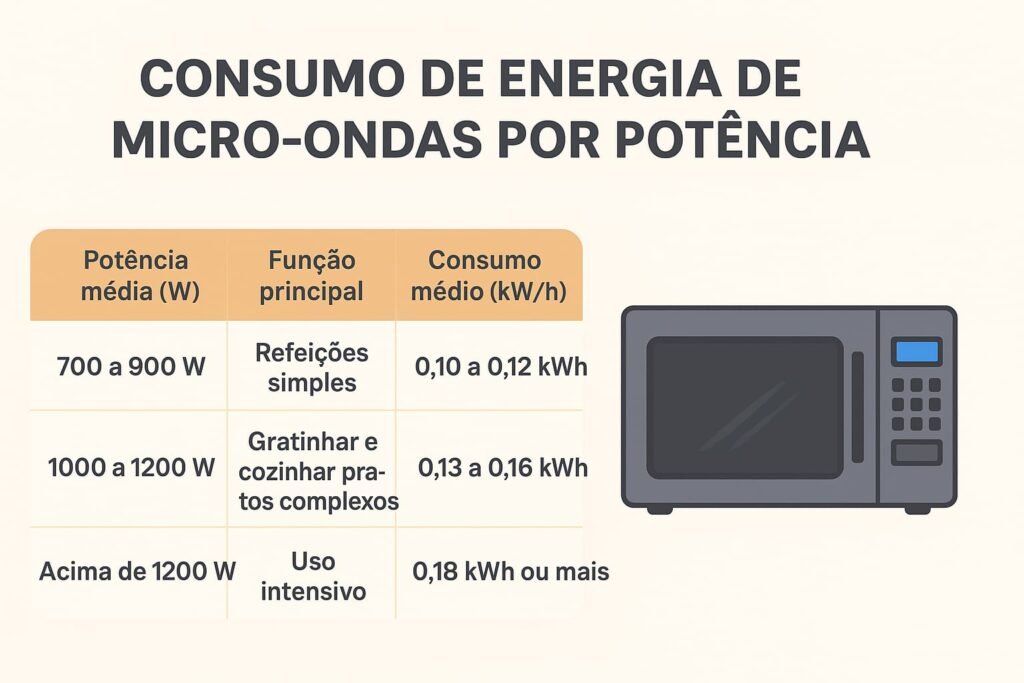 CONSUMO DE ENERGIA DE MICRO-ONDAS POR POTÊNCIA

| Potência média (W) | Função principal | Consumo médio (kW/h) |
|---|---|---|
| 700 a 900 W | Refeições simples | 0,10 a 0,12 kWh |
| 1000 a 1200 W | Gratinhar e cozinhar pratos complexos | 0,13 a 0,16 kWh |
| Acima de 1200 W | Uso intensivo | 0,18 kWh ou mais |